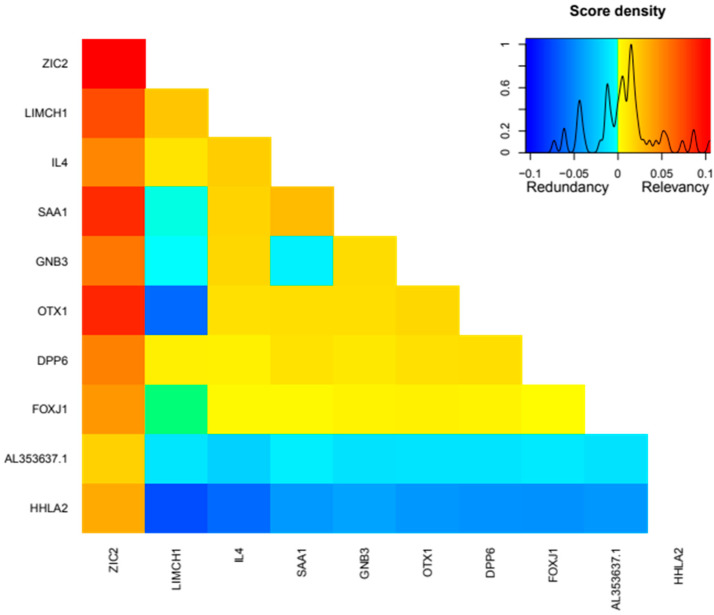 Score density

1
0.6
0.2
0

−0.1 −0.05 0 0.05 0.1

Redundancy Relevancy

ZIC2
LIMCH1
IL4
SAA1
GNB3
OTX1
DPP6
FOXJ1
AL353637.1
HHLA2

ZIC2
LIMCH1
IL4
SAA1
GNB3
OTX1
DPP6
FOXJ1
AL353637.1
HHLA2